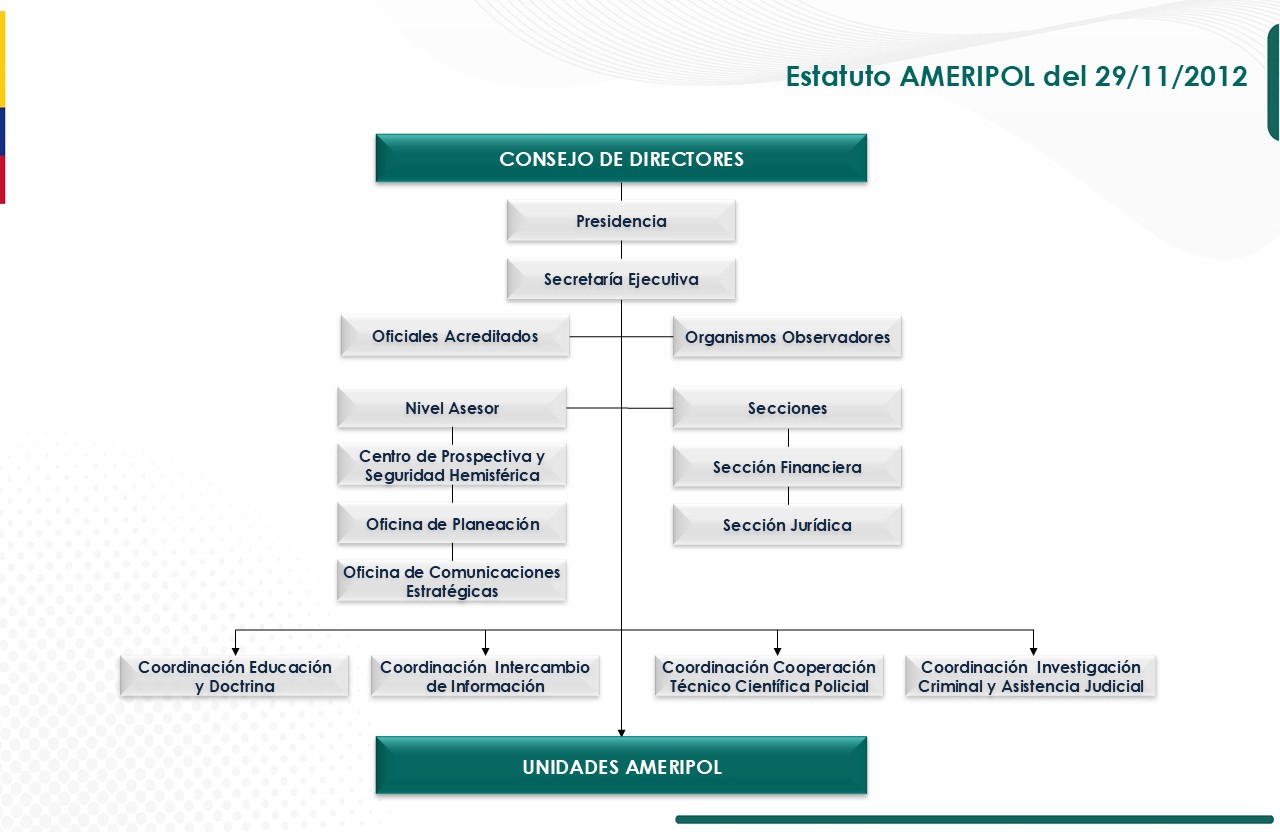 Estatuto AMERIPOL del 29/11/2012

CONSEJO DE DIRECTORES

Presidencia

Secretaría Ejecutiva

Oficiales Acreditados

Organismos Observadores

Nivel Asesor

Centro de Prospectiva y Seguridad Hemisférica

Oficina de Planeación

Oficina de Comunicaciones Estratégicas

Secciones

Sección Financiera

Sección Jurídica

Coordinación Educación y Doctrina

Coordinación Intercambio de Información

Coordinación Cooperación Técnico Científica Policial

Coordinación Investigación Criminal y Asistencia Judicial

UNIDADES AMERIPOL